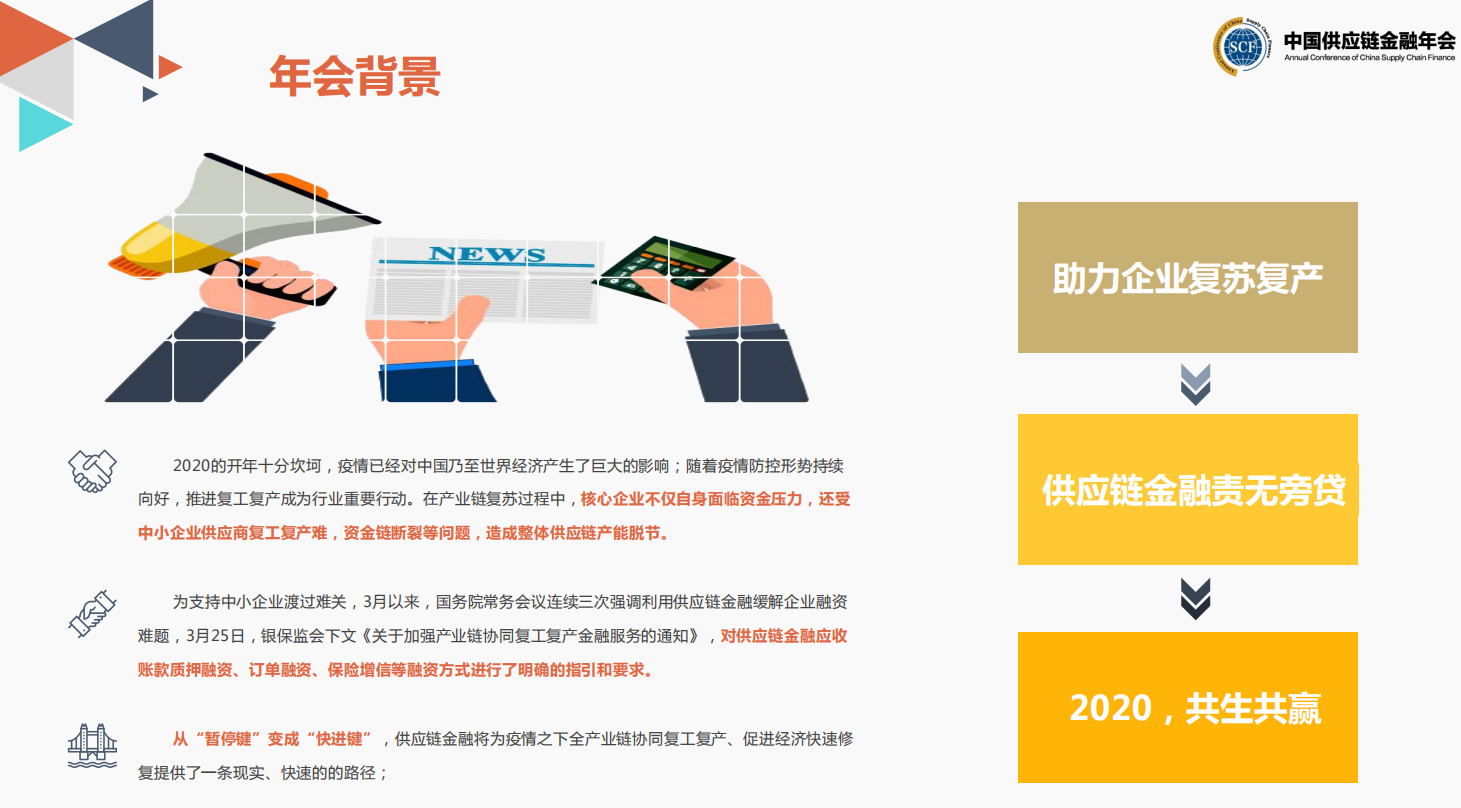 年会背景

SCF 中国供应链金融年会
Annual Conference of China Supply Chain Finance

NEWS

2020的开年十分坎坷，疫情已经对中国乃至世界经济产生了巨大的影响；随着疫情防控形势持续向好，推进复工复产成为行业重要行动。在产业链复苏过程中，核心企业不仅自身面临资金压力，还受中小企业供应商复工复产难，资金链断裂等问题，造成整体供应链产能脱节。

为支持中小企业渡过难关，3月以来，国务院常务会议连续三次强调利用供应链金融缓解企业融资难题，3月25日，银保监会下文《关于加强产业链协同复工复产金融服务的通知》，对供应链金融应收账款质押融资、订单融资、保险增信等融资方式进行了明确的指引和要求。

从“暂停键”变成“快进键”，供应链金融将为疫情之下全产业链协同复工复产、促进经济快速修复提供了一条现实、快速的的路径；

助力企业复苏复产

供应链金融责无旁贷

2020，共生共赢